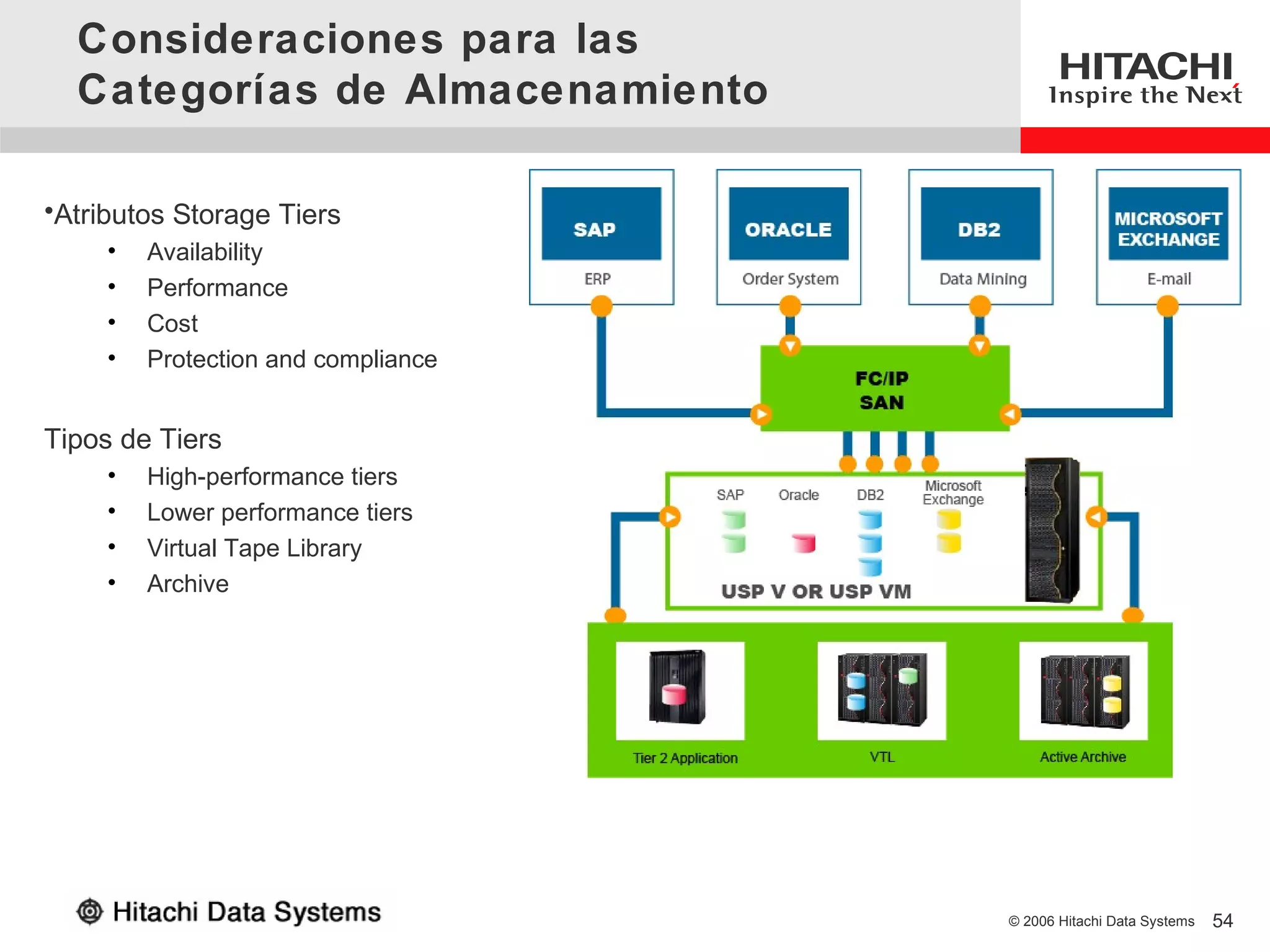 Consideraciones para las Categorías de Almacenamiento

HITACHI
Inspire the Next

•Atributos Storage Tiers
• Availability
• Performance
• Cost
• Protection and compliance

Tipos de Tiers
• High-performance tiers
• Lower performance tiers
• Virtual Tape Library
• Archive

SAP
ERP

ORACLE
Order System

DB2
Data Mining

MICROSOFT EXCHANGE
E-mail

FC/IP SAN

SAP Oracle DB2 Microsoft Exchange

USP V OR USP VM

Tier 2 Application

VTL

Active Archive

Hitachi Data Systems

© 2006 Hitachi Data Systems 54